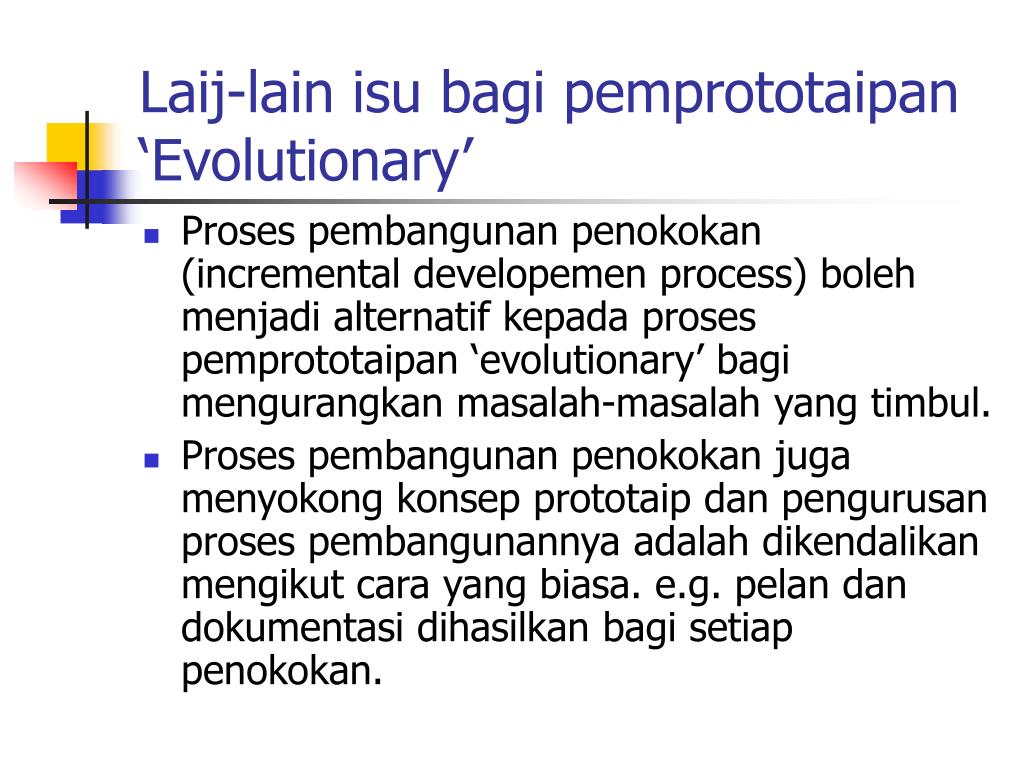 Laij-lain isu bagi pemprototaipan ‘Evolutionary’

- Proses pembangunan penokokan (incremental developemen process) boleh menjadi alternatif kepada proses pemprototaipan ‘evolutionary’ bagi mengurangkan masalah-masalah yang timbul.
- Proses pembangunan penokokan juga menyokong konsep prototaip dan pengurusan proses pembangunannya adalah dikendalikan mengikut cara yang biasa. e.g. pelan dan dokumentasi dihasilkan bagi setiap penokokan.